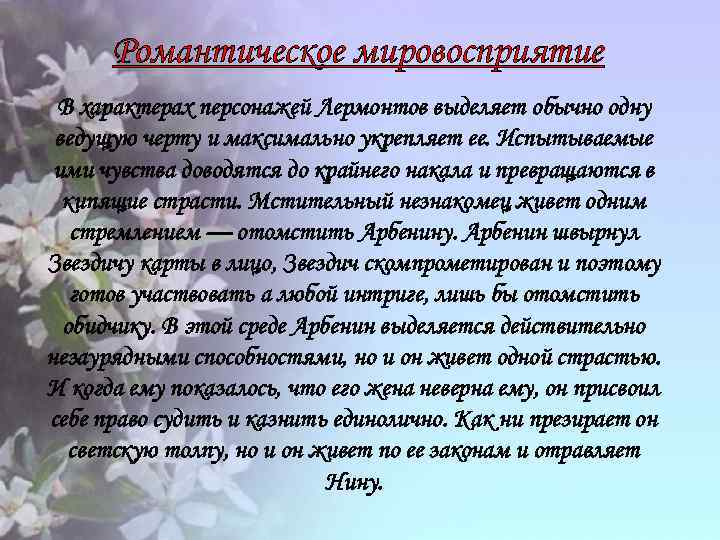 Романтическое мировосприятие

В характерах персонажей Лермонтов выделяет обычно одну ведущую черту и максимально укрепляет ее. Испытываемые ими чувства доводятся до крайнего накала и превращаются в кипящие страсти. Мстительный незнакомец живет одним стремлением — отомстить Арбенину. Арбенин швырнул Звездичу карты в лицо, Звездич скомпрометирован и поэтому готов участвовать а любой интриге, лишь бы отомстить обидчику. В этой среде Арбенин выделяется действительно незаурядными способностями, но и он живет одной страстью. И когда ему показалось, что его жена неверна ему, он присвоил себе право судить и казнить единолично. Как ни презирает он светскую толпу, но и он живет по ее законам и отравляет Нину.